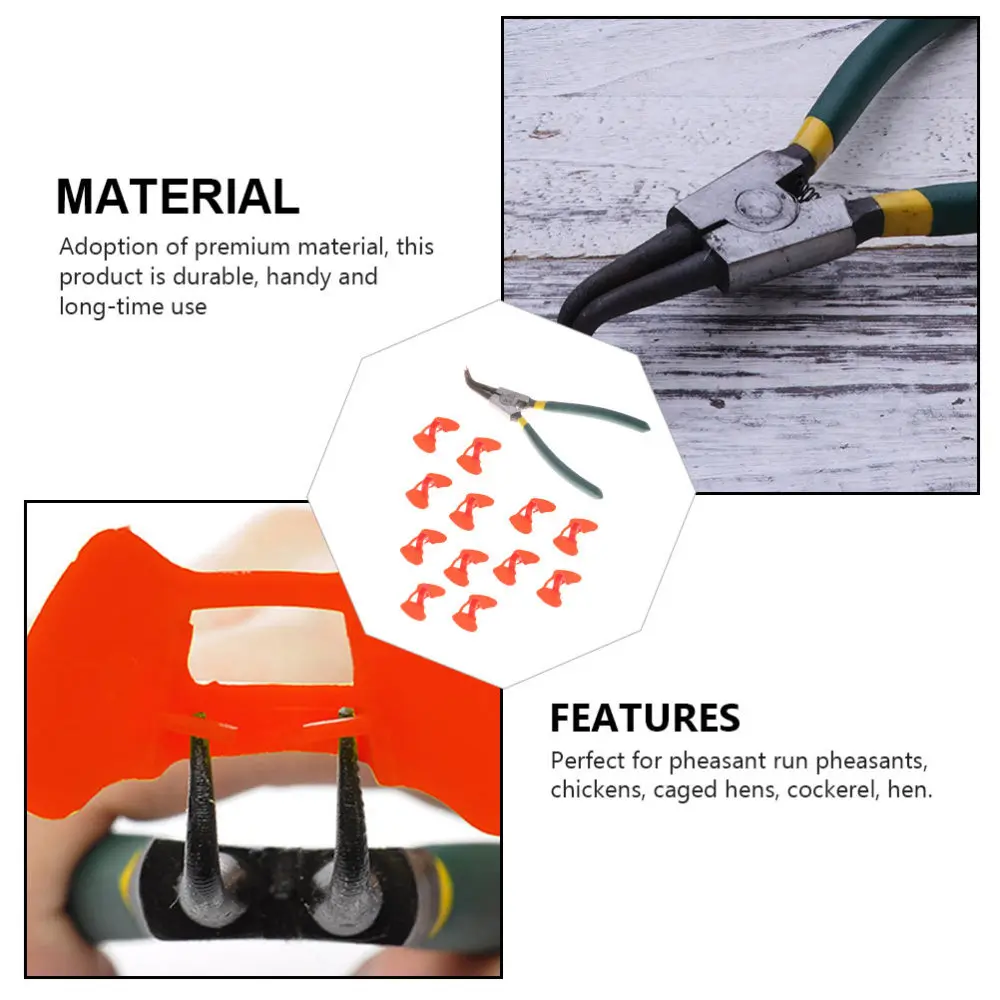 MATERIAL

Adoption of premium material, this product is durable, handy and long-time use

FEATURES

Perfect for pheasant run pheasants, chickens, caged hens, cockerel, hen.